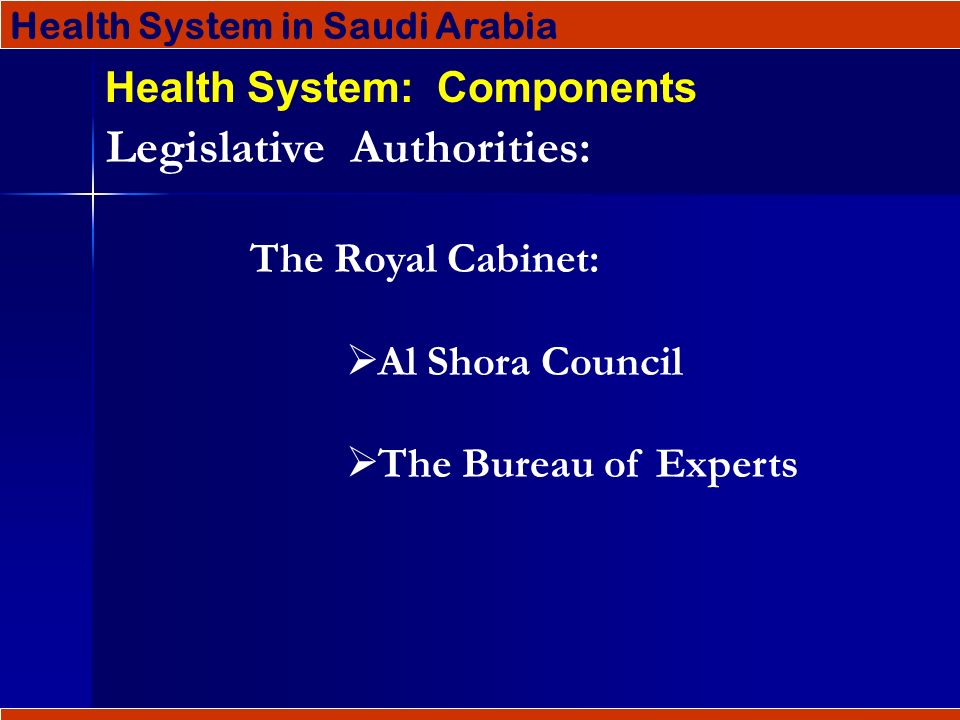 Health System in Saudi Arabia

Health System: Components

Legislative Authorities:

The Royal Cabinet:

➢Al Shora Council

➢The Bureau of Experts